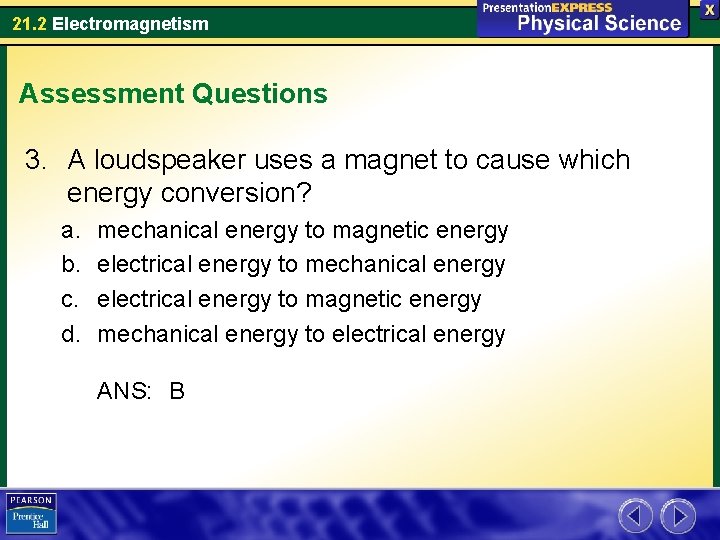 21.2 Electromagnetism

PresentationEXPRESS
Physical Science

X

Assessment Questions

3. A loudspeaker uses a magnet to cause which energy conversion?

a. mechanical energy to magnetic energy
b. electrical energy to mechanical energy
c. electrical energy to magnetic energy
d. mechanical energy to electrical energy

ANS: B

PEARSON
Prentice Hall